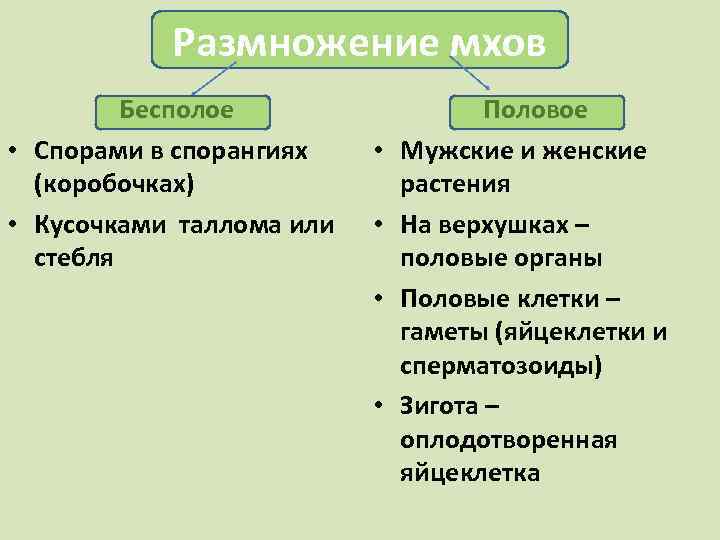 Размножение мхов

Бесполое

• Спорами в спорангиях (коробочках)
• Кусочками таллома или стебля

Половое

• Мужские и женские растения
• На верхушках – половые органы
• Половые клетки – гаметы (яйцеклетки и сперматозоиды)
• Зигота – оплодотворенная яйцеклетка